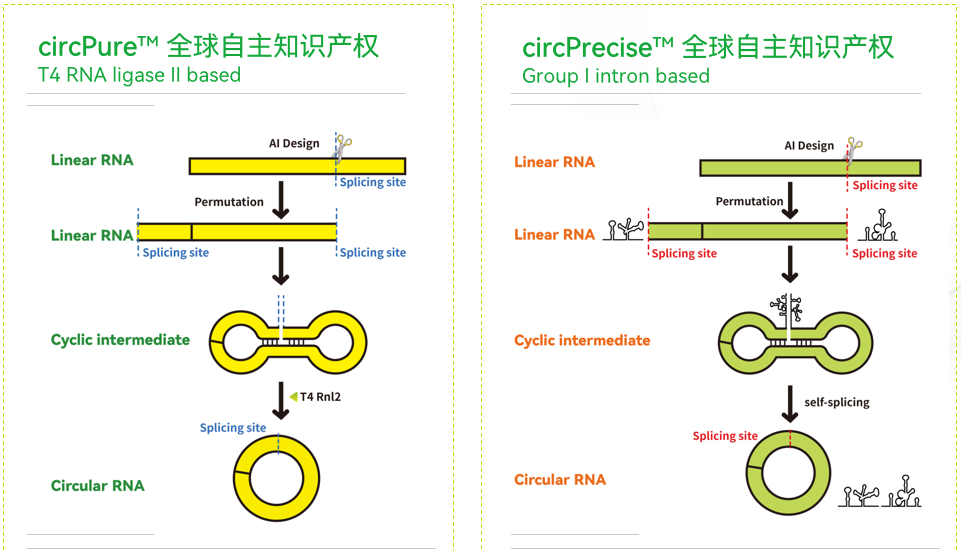 circPure™ 全球自主知识产权
T4 RNA ligase II based

Linear RNA
AI Design
Splicing site
Permutation
Linear RNA
Splicing site
Splicing site
Cyclic intermediate
T4 Rnl2
Splicing site
Circular RNA

circPrecise™ 全球自主知识产权
Group I intron based

Linear RNA
AI Design
Splicing site
Permutation
Linear RNA
Splicing site
Splicing site
Cyclic intermediate
self-splicing
Splicing site
Circular RNA